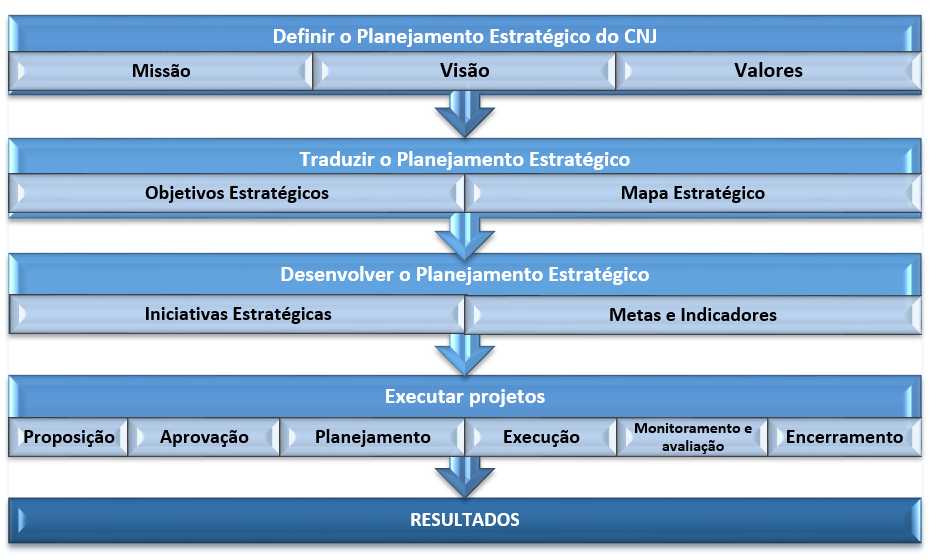 Definir o Planejamento Estratégico do CNJ

Missão

Visão

Valores

Traduzir o Planejamento Estratégico

Objetivos Estratégicos

Mapa Estratégico

Desenvolver o Planejamento Estratégico

Iniciativas Estratégicas

Metas e Indicadores

Executar projetos

Proposição

Aprovação

Planejamento

Execução

Monitoramento e avaliação

Encerramento

RESULTADOS